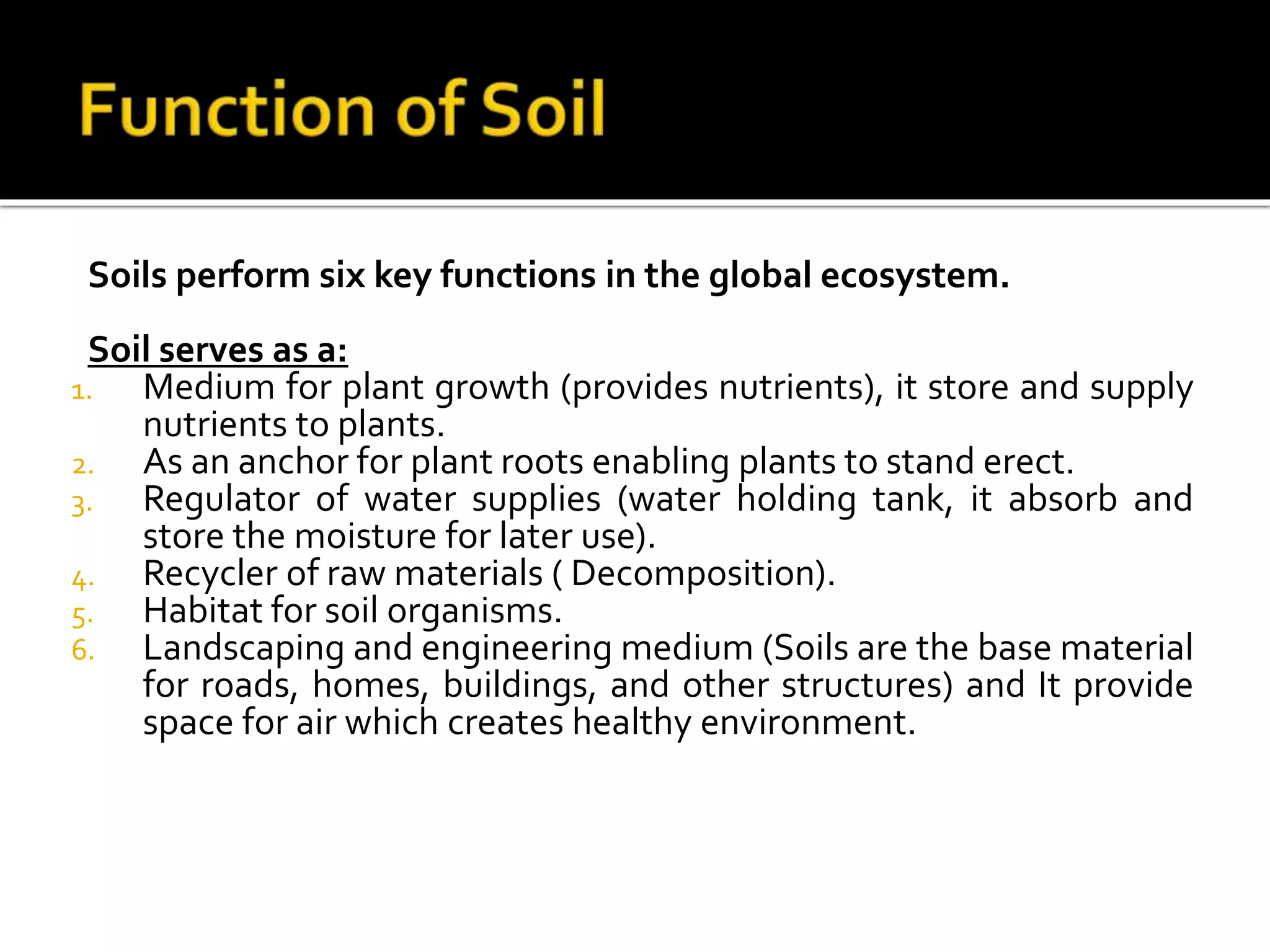 Function of Soil

Soils perform six key functions in the global ecosystem.

Soil serves as a:

1. Medium for plant growth (provides nutrients), it store and supply nutrients to plants.
2. As an anchor for plant roots enabling plants to stand erect.
3. Regulator of water supplies (water holding tank, it absorb and store the moisture for later use).
4. Recycler of raw materials ( Decomposition).
5. Habitat for soil organisms.
6. Landscaping and engineering medium (Soils are the base material for roads, homes, buildings, and other structures) and It provide space for air which creates healthy environment.